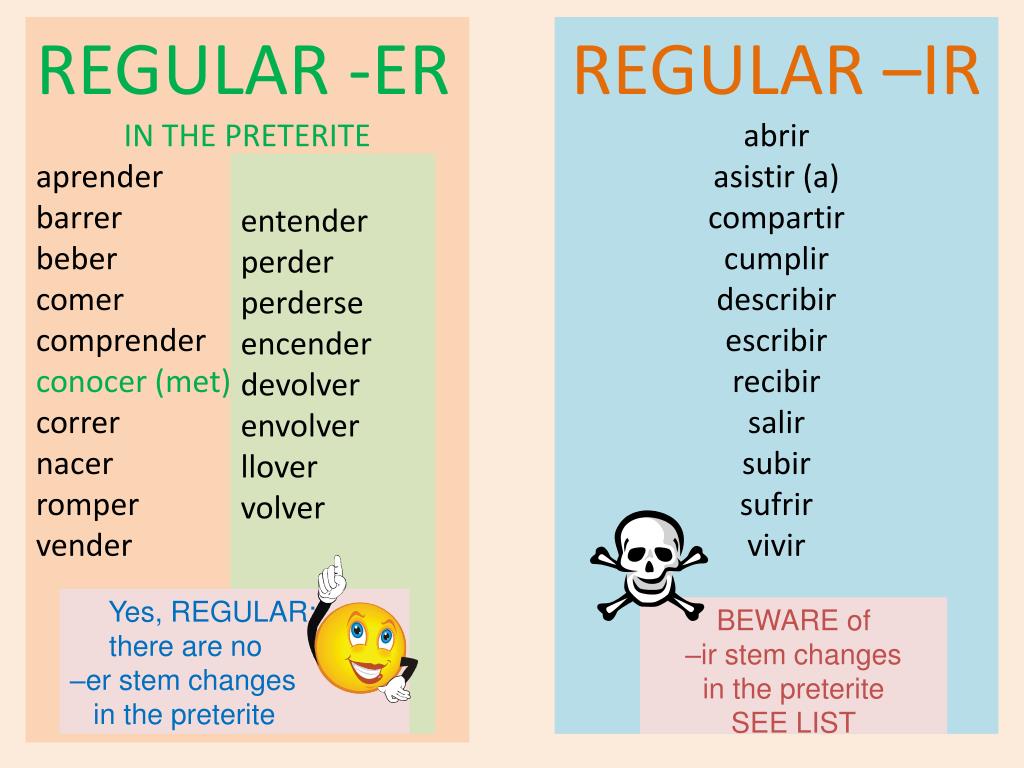 REGULAR -ER

IN THE PRETERITE

aprender
barrer
beber
comer
comprender
conocer (met)
correr
nacer
romper
vender

entender
perder
perderse
encender
devolver
envolver
llover
volver

Yes, REGULAR: there are no –er stem changes in the preterite

REGULAR –IR

abrir
asistir (a)
compartir
cumplir
describir
escribir
recibir
salir
subir
sufrir
vivir

BEWARE of –ir stem changes in the preterite SEE LIST